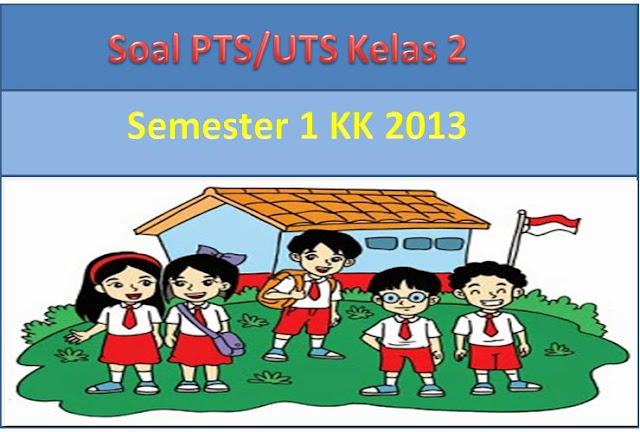 Soal PTS/UTS Kelas 2

Semester 1 KK 2013